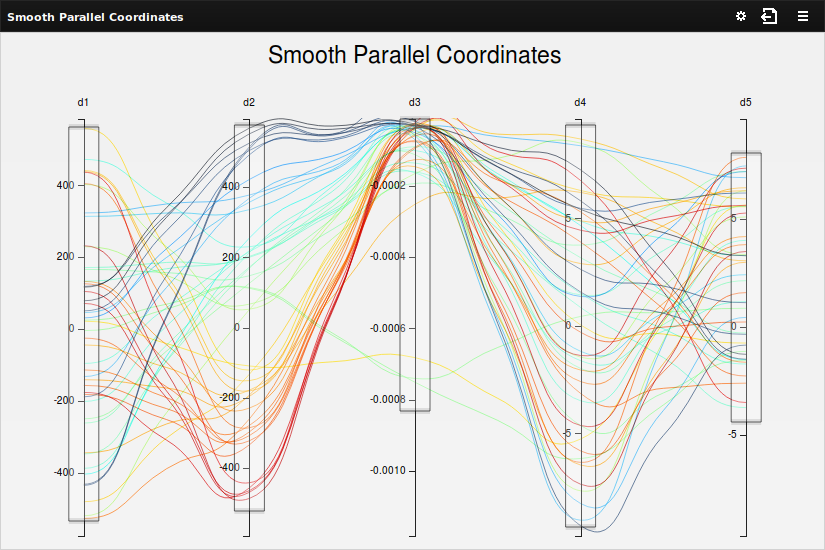 Smooth Parallel Coordinates

Smooth Parallel Coordinates

d1
400
200
0
-200
-400

d2
400
200
0
-200
-400

d3
-0.0002
-0.0004
-0.0006
-0.0008
-0.0010

d4
5
0
-5

d5
5
0
-5